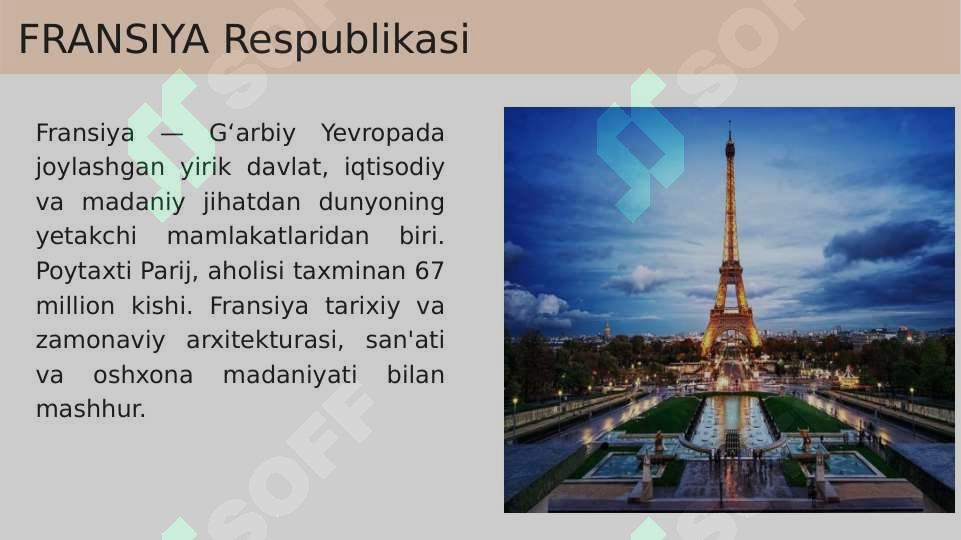 FRANSIYA Respublikasi

Fransiya — G‘arbiy Yevropada joylashgan yirik davlat, iqtisodiy va madaniy jihatdan dunyoning yetakchi mamlakatlaridan biri. Poytaxti Parij, aholisi taxminan 67 million kishi. Fransiya tarixiy va zamonaviy arxitekturasi, san'ati va oshxona madaniyati bilan mashhur.

SOFF